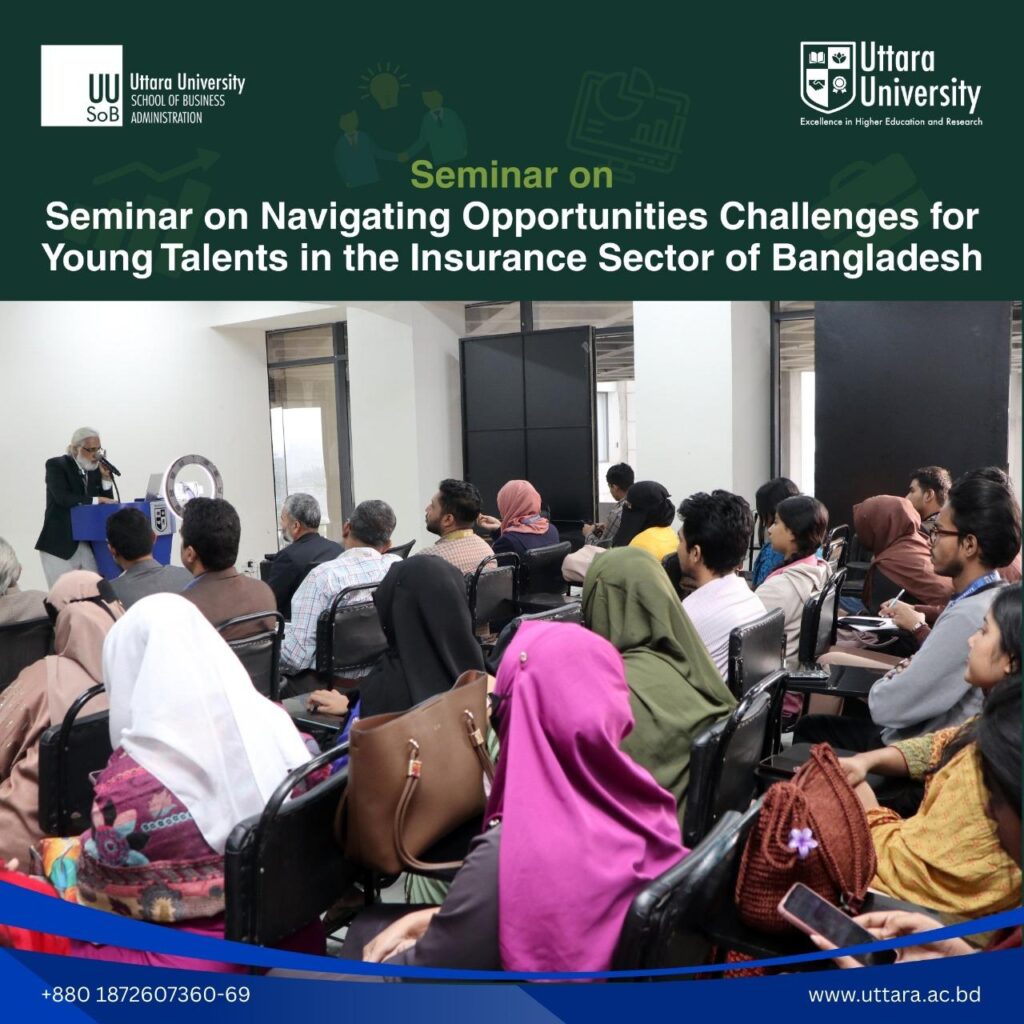 UU SoB Uttara University SCHOOL OF BUSINESS ADMINISTRATION

Uttara University
Excellence in Higher Education and Research

Seminar on

Seminar on Navigating Opportunities Challenges for Young Talents in the Insurance Sector of Bangladesh

+880 1872607360-69

www.uttara.ac.bd